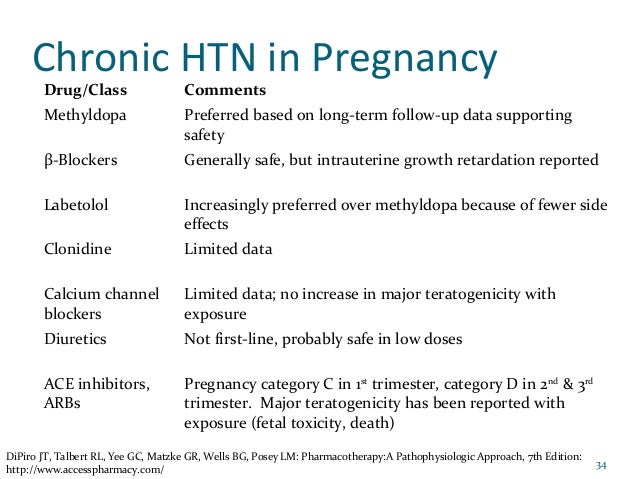 Chronic HTN in Pregnancy

| Drug/Class | Comments |
|---|---|
| Methyldopa | Preferred based on long-term follow-up data supporting safety |
| β-Blockers | Generally safe, but intrauterine growth retardation reported |
| Labetolol | Increasingly preferred over methyldopa because of fewer side effects |
| Clonidine | Limited data |
| Calcium channel blockers | Limited data; no increase in major teratogenicity with exposure |
| Diuretics | Not first-line, probably safe in low doses |
| ACE inhibitors, ARBs | Pregnancy category C in 1$^{st}$ trimester, category D in 2$^{nd}$ & 3$^{rd}$ trimester. Major teratogenicity has been reported with exposure (fetal toxicity, death) |

DiPiro JT, Talbert RL, Yee GC, Matzke GR, Wells BG, Posey LM: Pharmacotherapy:A Pathophysiologic Approach, 7th Edition: http://www.accesspharmacy.com/

34